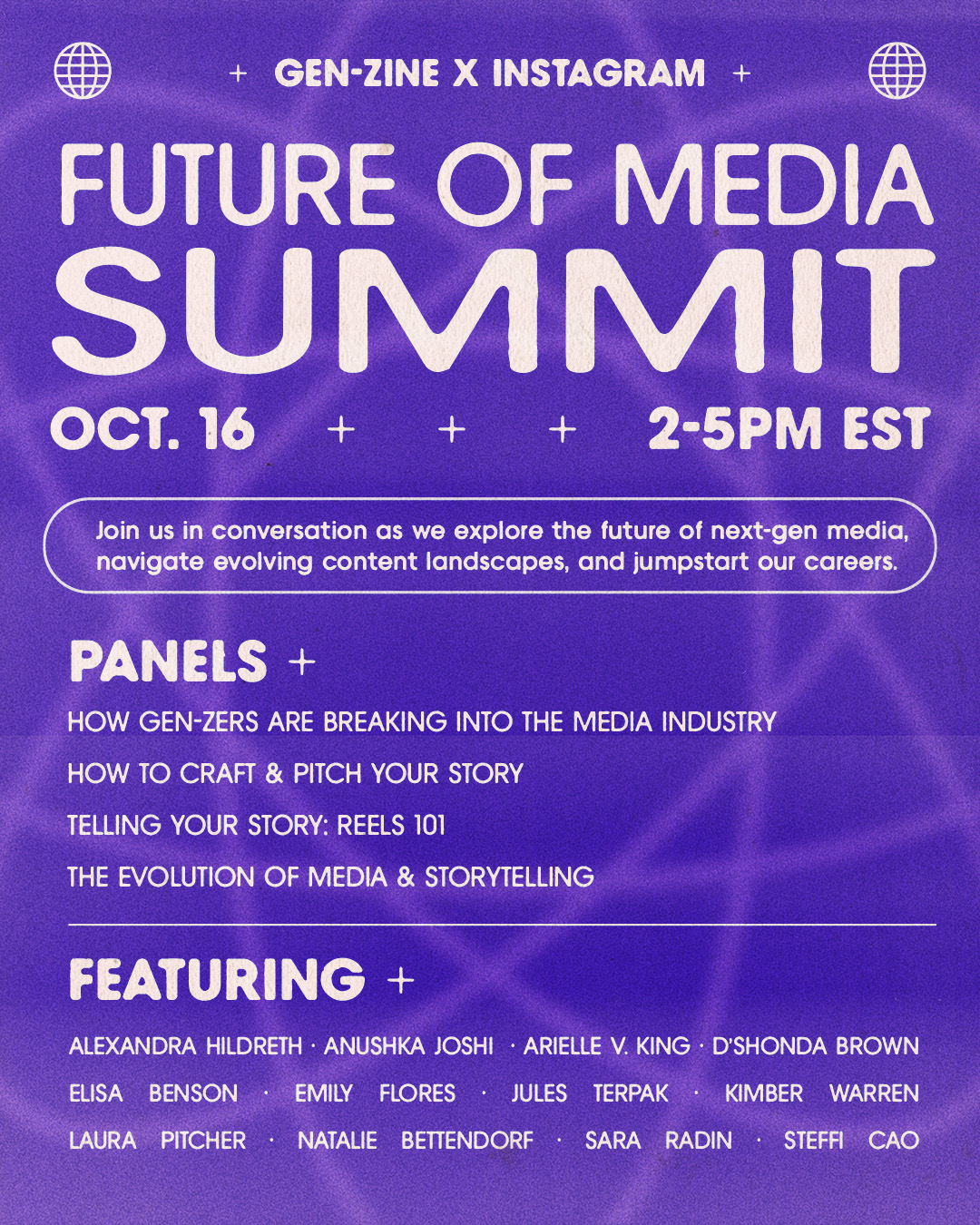 + GEN-ZINE X INSTAGRAM +

FUTURE OF MEDIA SUMMIT

OCT. 16 + + + 2-5PM EST

Join us in conversation as we explore the future of next-gen media, navigate evolving content landscapes, and jumpstart our careers.

PANELS +

HOW GEN-ZERS ARE BREAKING INTO THE MEDIA INDUSTRY

HOW TO CRAFT & PITCH YOUR STORY

TELLING YOUR STORY: REELS 101

THE EVOLUTION OF MEDIA & STORYTELLING

FEATURING +

ALEXANDRA HILDRETH · ANUSHKA JOSHI · ARIELLE V. KING · D'SHONDA BROWN

ELISA BENSON · EMILY FLORES · JULES TERPAK · KIMBER WARREN

LAURA PITCHER · NATALIE BETTENDORF · SARA RADIN · STEFFI CAO